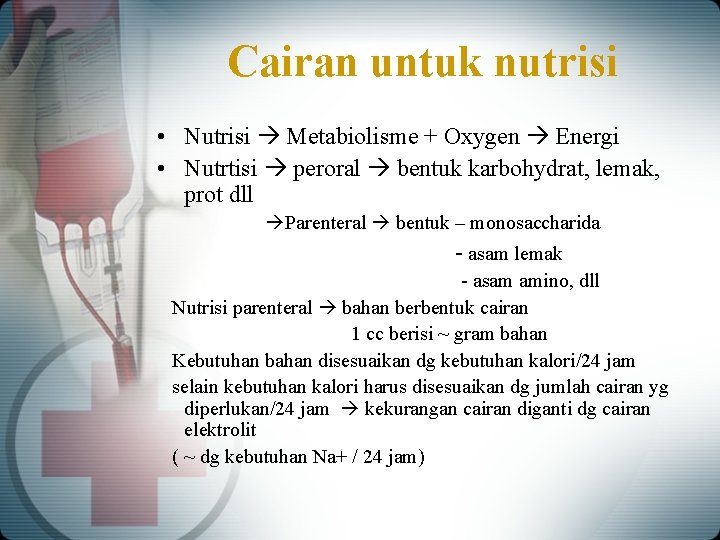 Cairan untuk nutrisi

• Nutrisi → Metabiolisme + Oxygen → Energi
• Nutrtisi → peroral → bentuk karbohydrat, lemak, prot dll

→Parenteral → bentuk – monosaccharida

- asam lemak

- asam amino, dll

Nutrisi parenteral → bahan berbentuk cairan

1 cc berisi ~ gram bahan

Kebutuhan bahan disesuaikan dg kebutuhan kalori/24 jam

selain kebutuhan kalori harus disesuaikan dg jumlah cairan yg diperlukan/24 jam → kekurangan cairan diganti dg cairan elektrolit

( ~ dg kebutuhan Na+ / 24 jam)